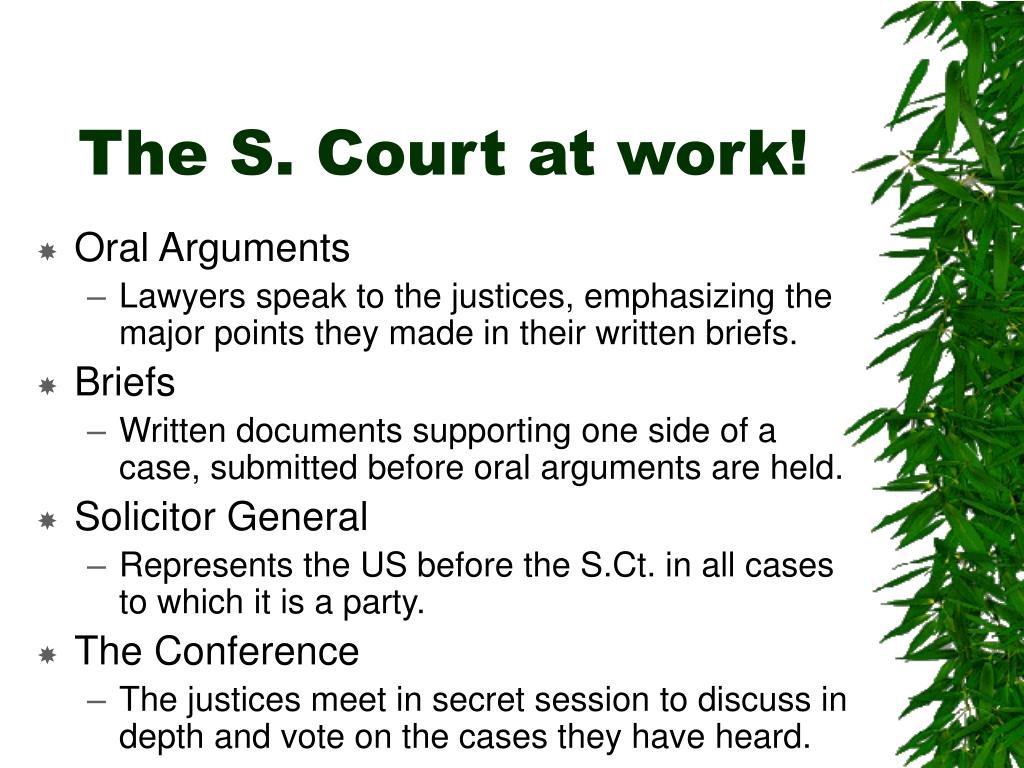 The S. Court at work!

Oral Arguments
– Lawyers speak to the justices, emphasizing the major points they made in their written briefs.

Briefs
– Written documents supporting one side of a case, submitted before oral arguments are held.

Solicitor General
– Represents the US before the S.Ct. in all cases to which it is a party.

The Conference
– The justices meet in secret session to discuss in depth and vote on the cases they have heard.